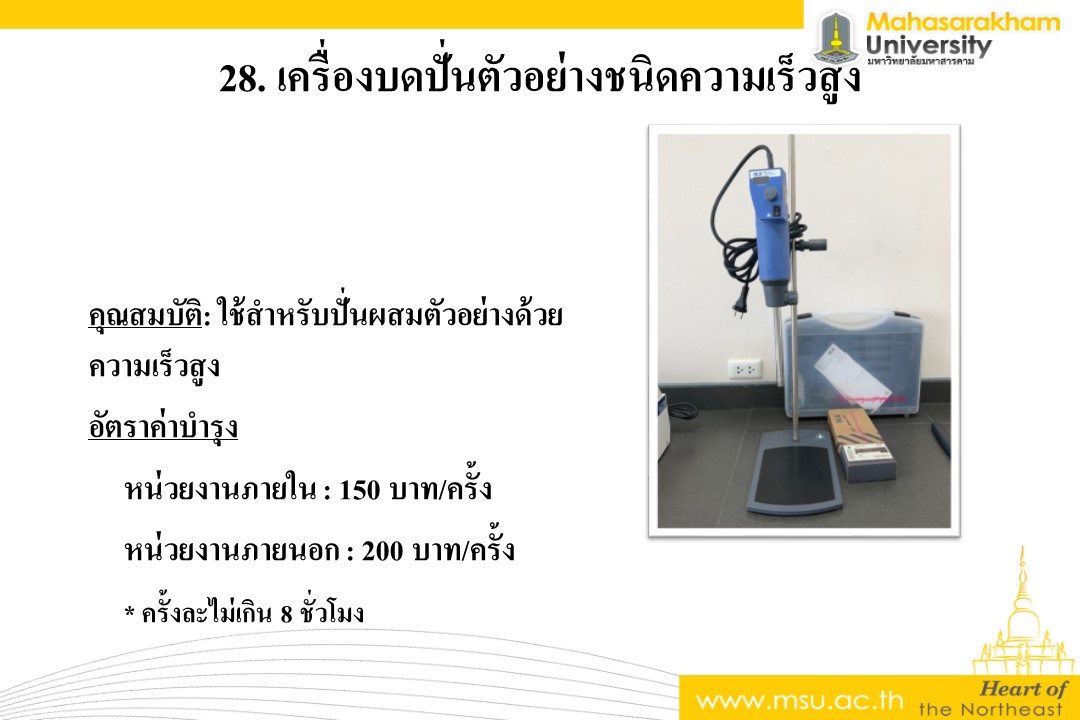 Mahasarakham University
มหาวิทยาลัยมหาสารคาม

28. เครื่องบดปั่นตัวอย่างชนิดความเร็วสูง

คุณสมบัติ: ใช้สำหรับปั่นผสมตัวอย่างด้วยความเร็วสูง

อัตราค่าบำรุง

หน่วยงานภายใน : 150 บาท/ครั้ง

หน่วยงานภายนอก : 200 บาท/ครั้ง

* ครั้งละไม่เกิน 8 ชั่วโมง

www.msu.ac.th

Heart of the Northeast